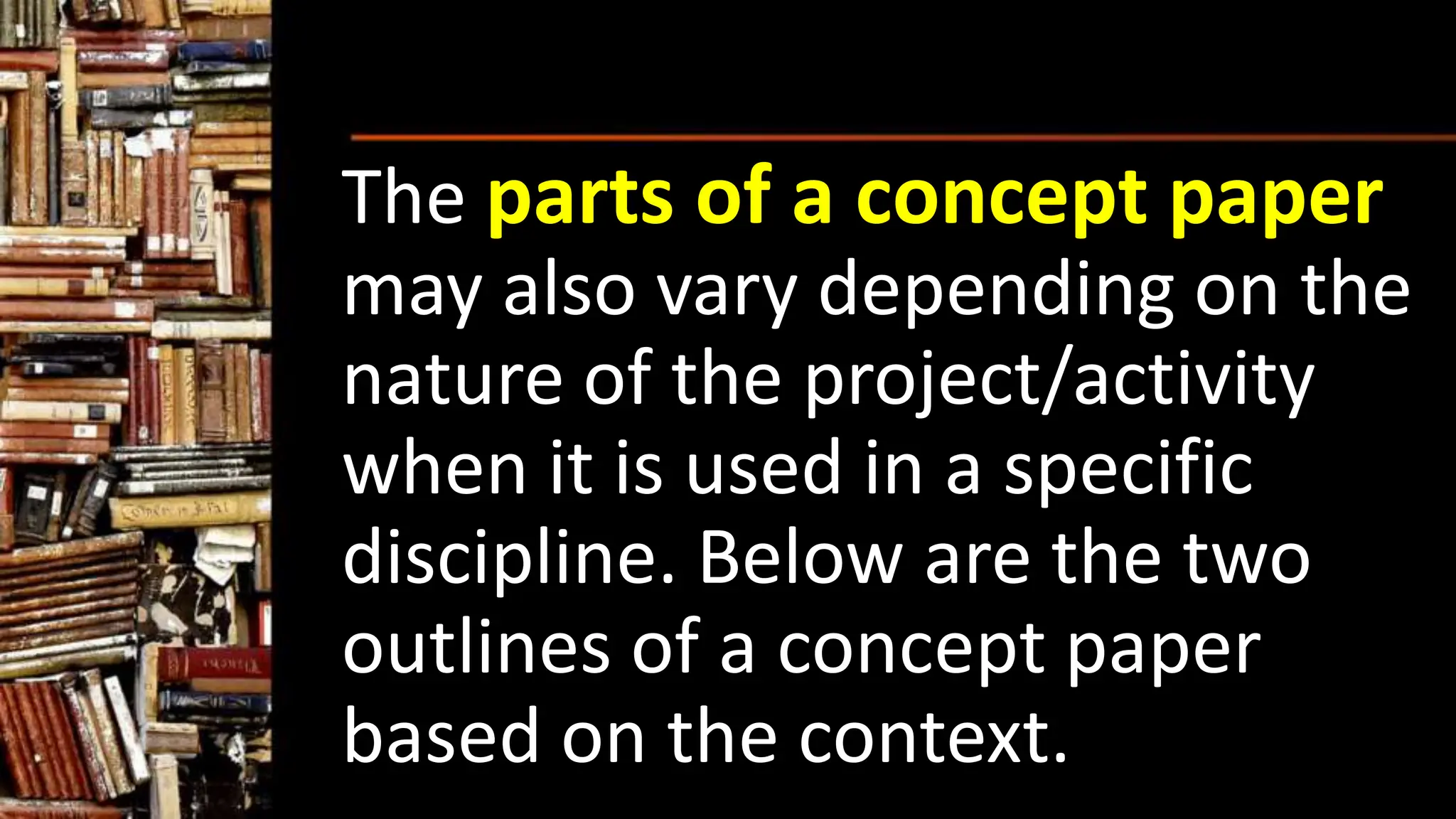 The parts of a concept paper may also vary depending on the nature of the project/activity when it is used in a specific discipline. Below are the two outlines of a concept paper based on the context.